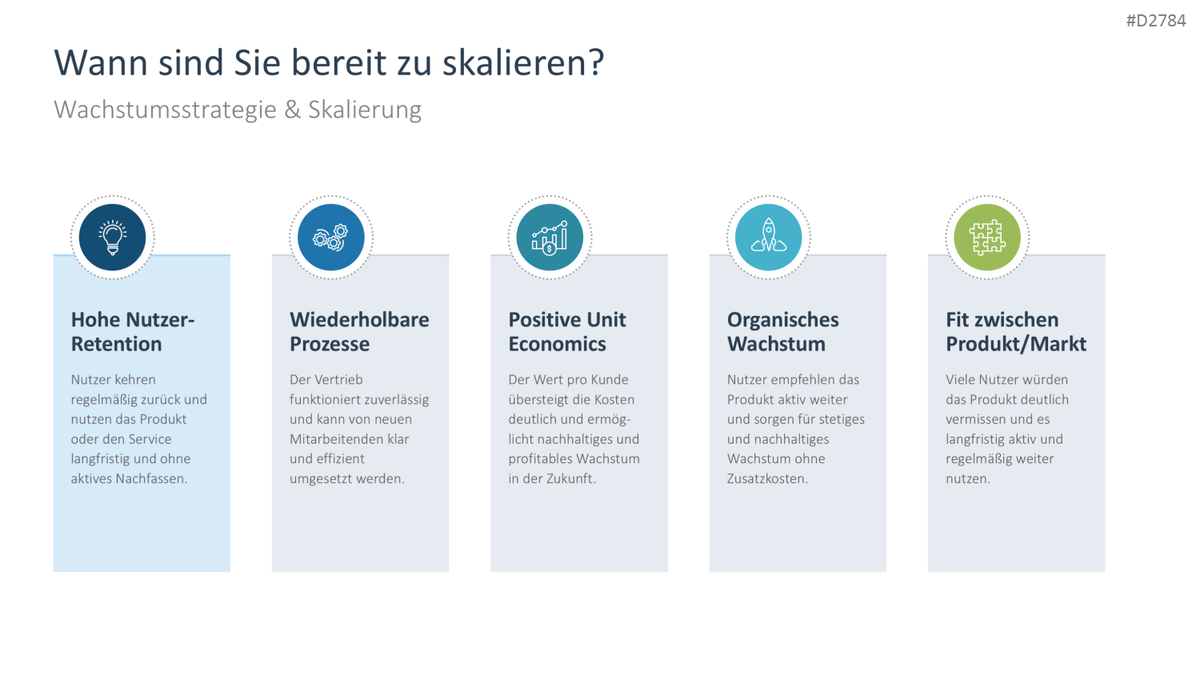 #D2784

Wann sind Sie bereit zu skalieren?

Wachstumsstrategie & Skalierung

Hohe Nutzer-Retention

Nutzer kehren regelmäßig zurück und nutzen das Produkt oder den Service langfristig und ohne aktives Nachfassen.

Wiederholbare Prozesse

Der Vertrieb funktioniert zuverlässig und kann von neuen Mitarbeitenden klar und effizient umgesetzt werden.

Positive Unit Economics

Der Wert pro Kunde übersteigt die Kosten deutlich und ermöglicht nachhaltiges und profitables Wachstum in der Zukunft.

Organisches Wachstum

Nutzer empfehlen das Produkt aktiv weiter und sorgen für stetiges und nachhaltiges Wachstum ohne Zusatzkosten.

Fit zwischen Produkt/Markt

Viele Nutzer würden das Produkt deutlich vermissen und es langfristig aktiv und regelmäßig weiter nutzen.